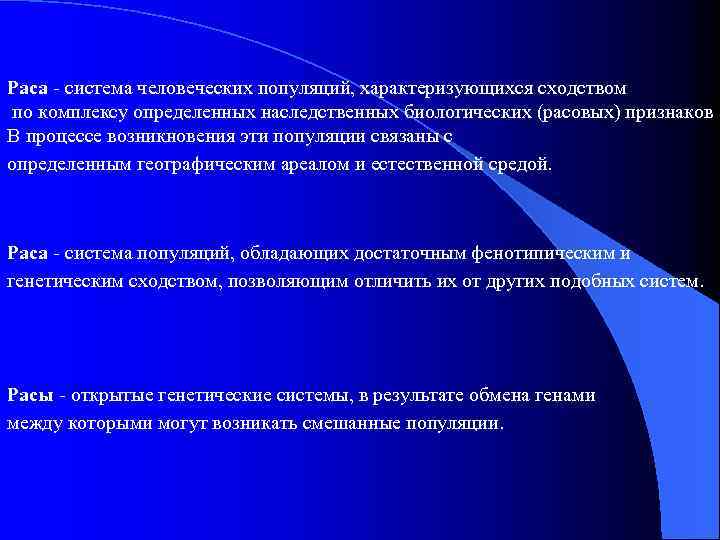 Раса - система человеческих популяций, характеризующихся сходством по комплексу определенных наследственных биологических (расовых) признаков В процессе возникновения эти популяции связаны с определенным географическим ареалом и естественной средой.

Раса - система популяций, обладающих достаточным фенотипическим и генетическим сходством, позволяющим отличить их от других подобных систем.

Расы - открытые генетические системы, в результате обмена генами между которыми могут возникать смешанные популяции.